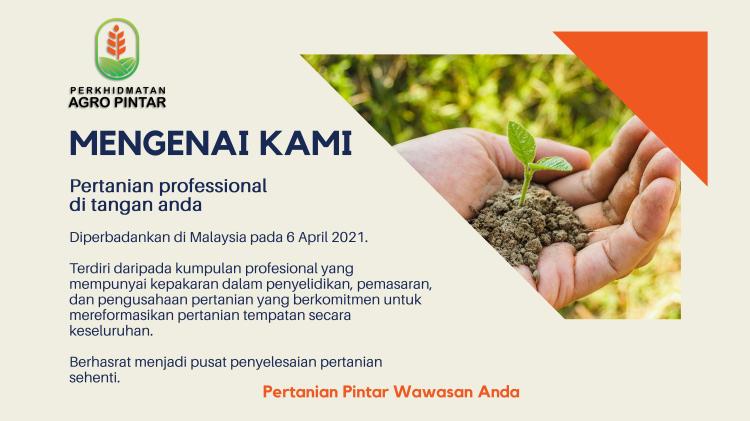 PERKHIDMATAN
AGRO PINTAR

MENGENAI KAMI

Pertanian professional di tangan anda

Diperbadankan di Malaysia pada 6 April 2021.

Terdiri daripada kumpulan profesional yang mempunyai kepakaran dalam penyelidikan, pemasaran, dan pengusahaan pertanian yang berkomitmen untuk mereformasikan pertanian tempatan secara keseluruhan.

Berhasrat menjadi pusat penyelesaian pertanian sehenti.

Pertanian Pintar Wawasan Anda